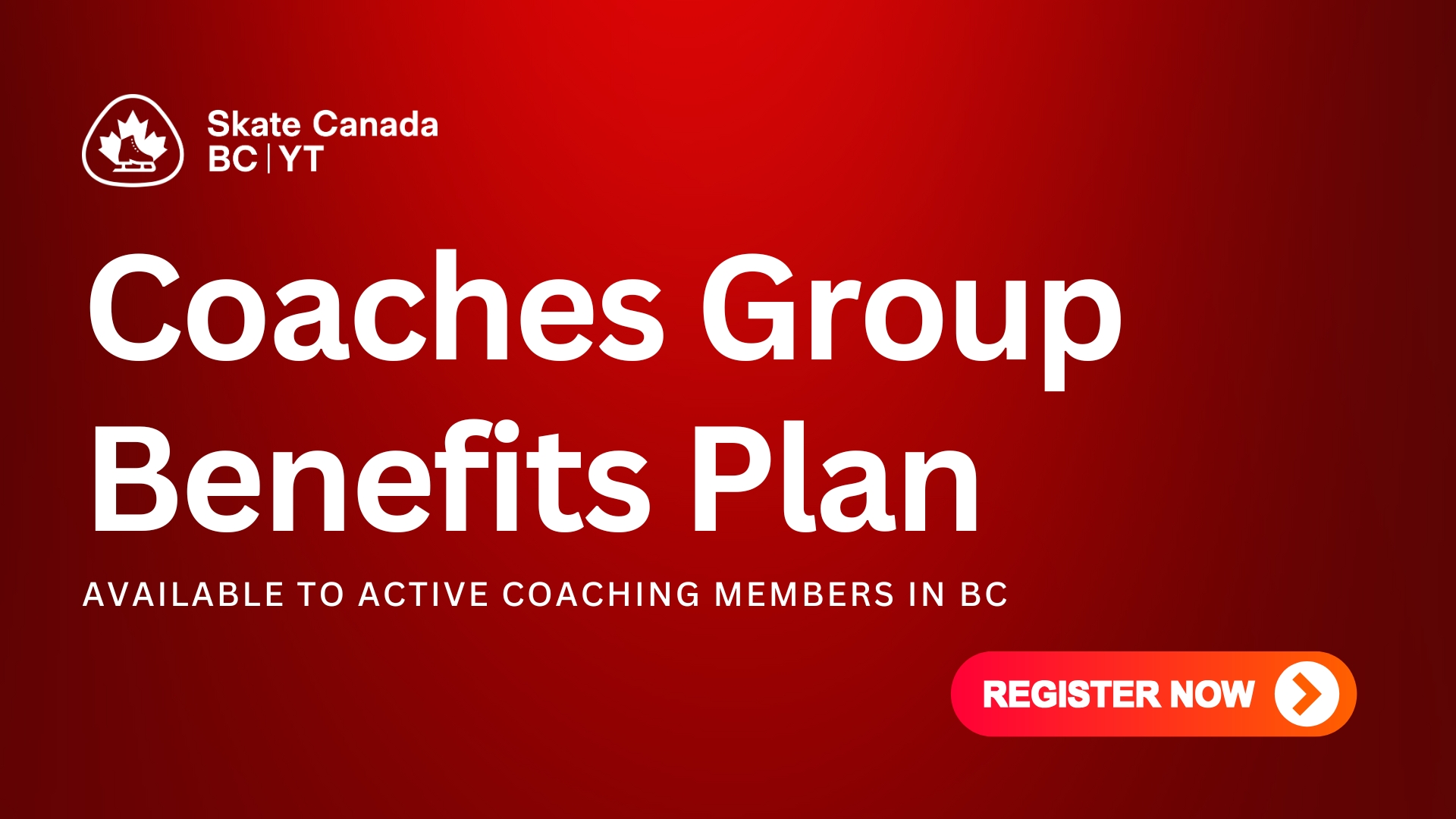 Skate Canada
BC | YT

Coaches Group Benefits Plan

AVAILABLE TO ACTIVE COACHING MEMBERS IN BC

REGISTER NOW